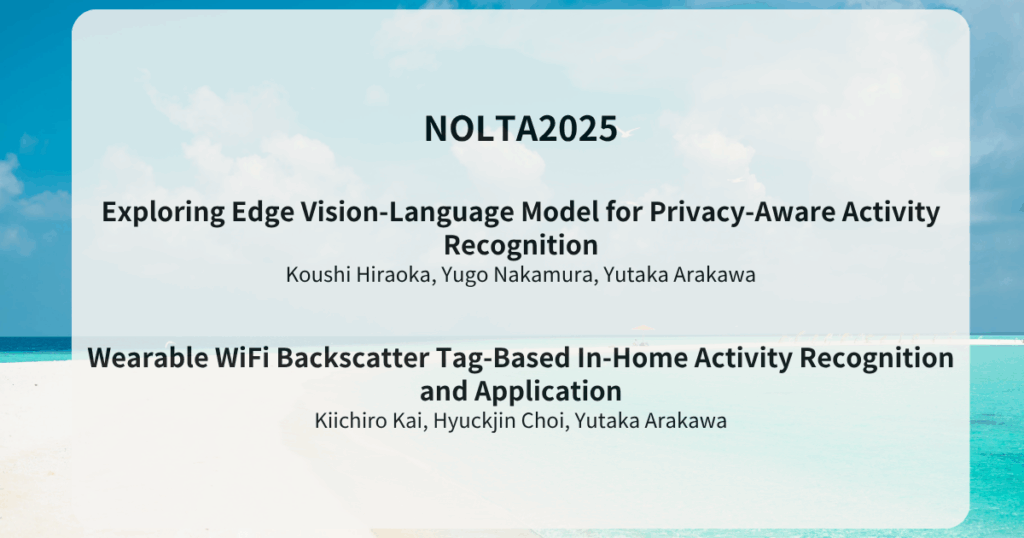 NOLTA2025

Exploring Edge Vision-Language Model for Privacy-Aware Activity Recognition
Koushi Hiraoka, Yugo Nakamura, Yutaka Arakawa

Wearable WiFi Backscatter Tag-Based In-Home Activity Recognition and Application
Kiichiro Kai, Hyuckjin Choi, Yutaka Arakawa